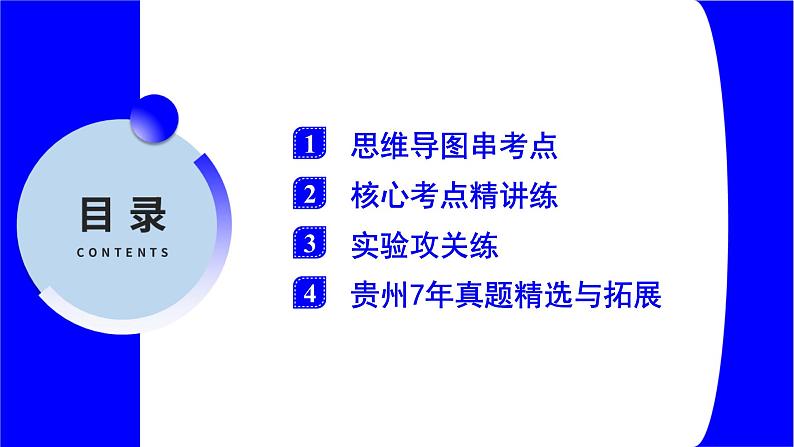 目录

CONTENTS

1 思维导图串考点

2 核心考点精讲练

3 实验攻关练

4 贵州7年真题精选与拓展